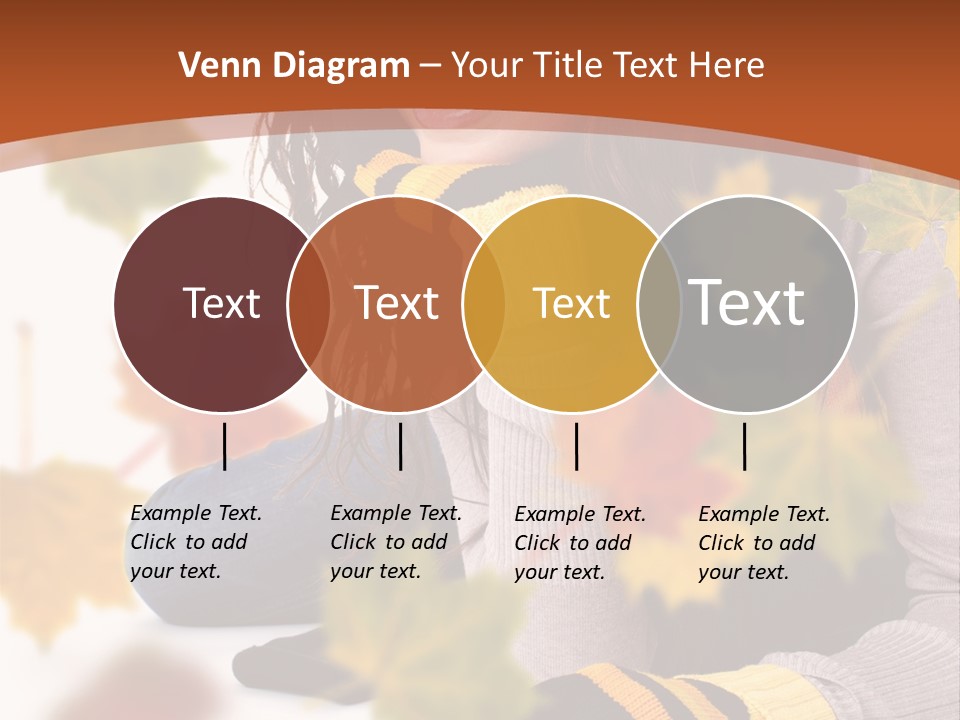 Venn Diagram – Your Title Text Here

Text

Text

Text

Text

Example Text. Click to add your text.

Example Text. Click to add your text.

Example Text. Click to add your text.

Example Text. Click to add your text.